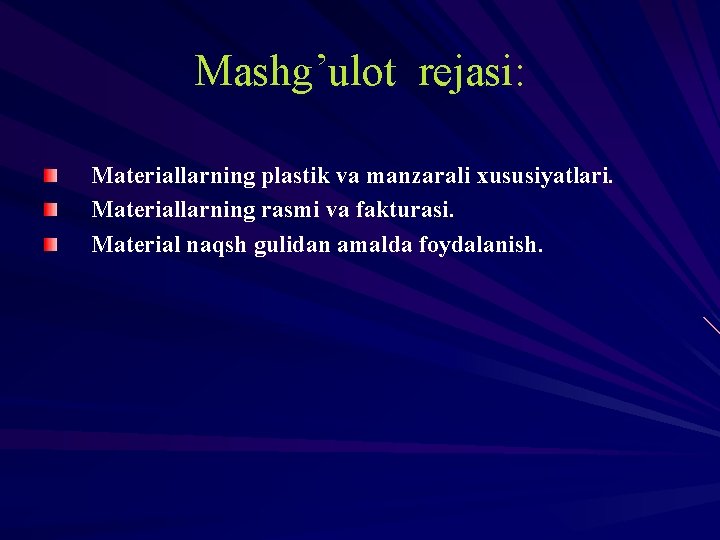 Mashg’ulot rejasi:

Materiallarning plastik va manzarali xususiyatlari.
Materiallarning rasmi va fakturasi.
Material naqsh gulidan amalda foydalanish.